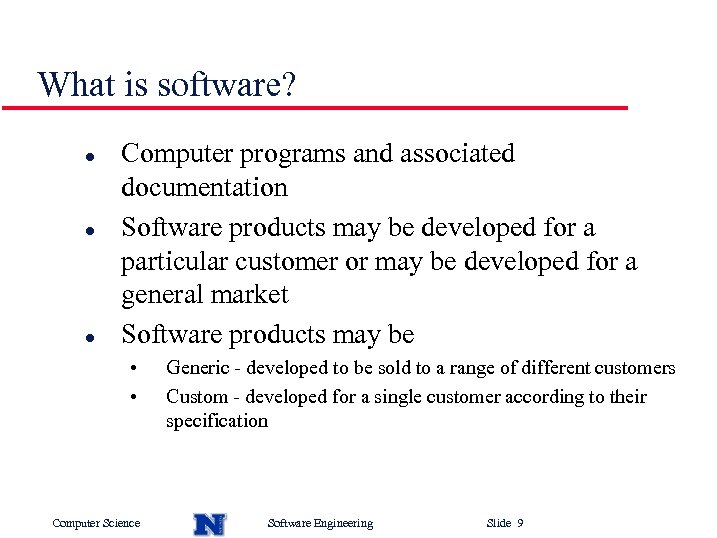 What is software?

- Computer programs and associated documentation
- Software products may be developed for a particular customer or may be developed for a general market
- Software products may be
  - Generic - developed to be sold to a range of different customers
  - Custom - developed for a single customer according to their specification

Computer Science N Software Engineering Slide 9